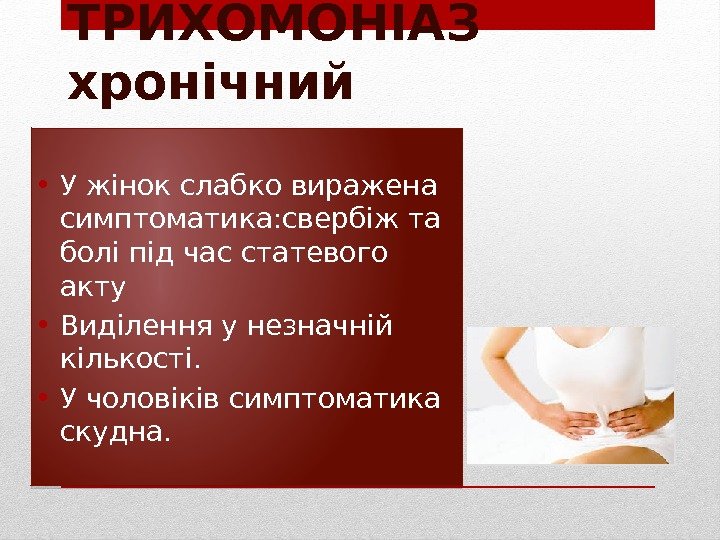 ТРИХОМОНІАЗ хронічний

• У жінок слабко виражена симптоматика:свербіж та болі під час статевого акту
• Виділення у незначній кількості.
• У чоловіків симптоматика скудна.